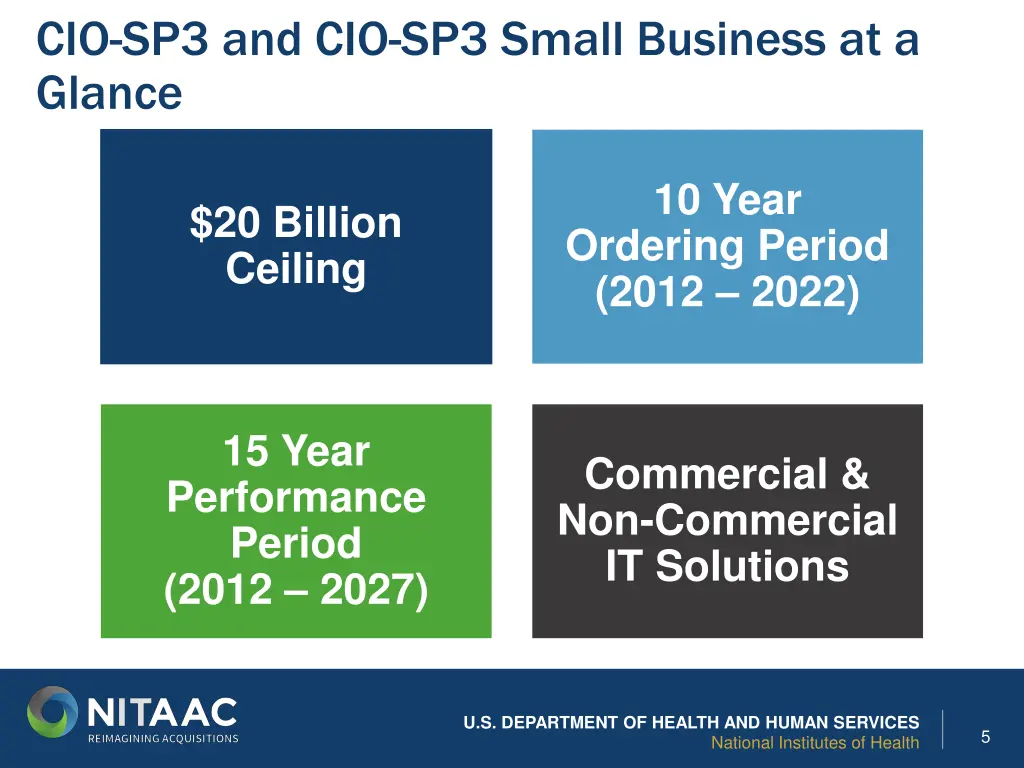 CIO-SP3 and CIO-SP3 Small Business at a Glance

\$20 Billion Ceiling

10 Year Ordering Period (2012 – 2022)

15 Year Performance Period (2012 – 2027)

Commercial & Non-Commercial IT Solutions

NITAAC
REIMAGINING ACQUISITIONS

U.S. DEPARTMENT OF HEALTH AND HUMAN SERVICES
National Institutes of Health

5